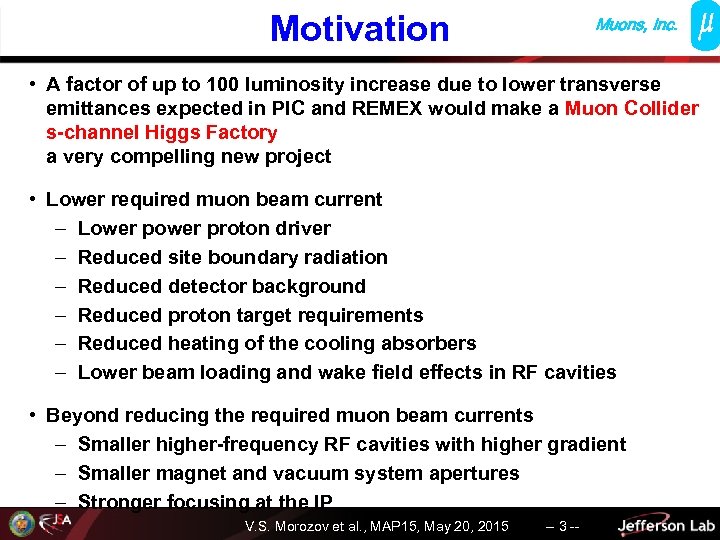 Motivation

Muons, Inc. $\mu$

• A factor of up to 100 luminosity increase due to lower transverse emittances expected in PIC and REMEX would make a Muon Collider s-channel Higgs Factory
a very compelling new project

• Lower required muon beam current
– Lower power proton driver
– Reduced site boundary radiation
– Reduced detector background
– Reduced proton target requirements
– Reduced heating of the cooling absorbers
– Lower beam loading and wake field effects in RF cavities

• Beyond reducing the required muon beam currents
– Smaller higher-frequency RF cavities with higher gradient
– Smaller magnet and vacuum system apertures
– Stronger focusing at the IP

JSA

V.S. Morozov et al., MAP15, May 20, 2015 – 3 --

Jefferson Lab